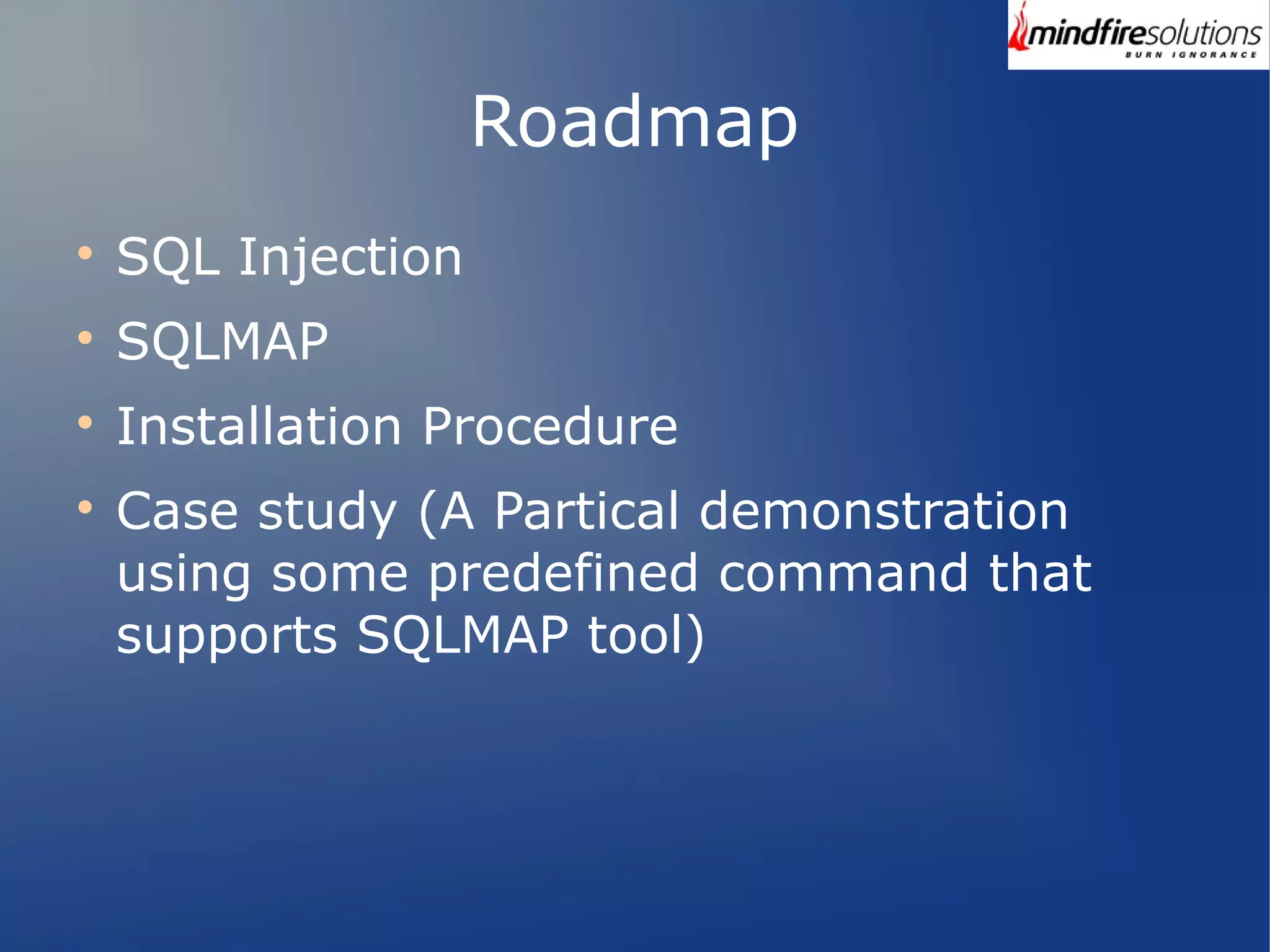 mindfiresolutions
BURN IGNORANCE

Roadmap

• SQL Injection
• SQLMAP
• Installation Procedure
• Case study (A Partical demonstration using some predefined command that supports SQLMAP tool)